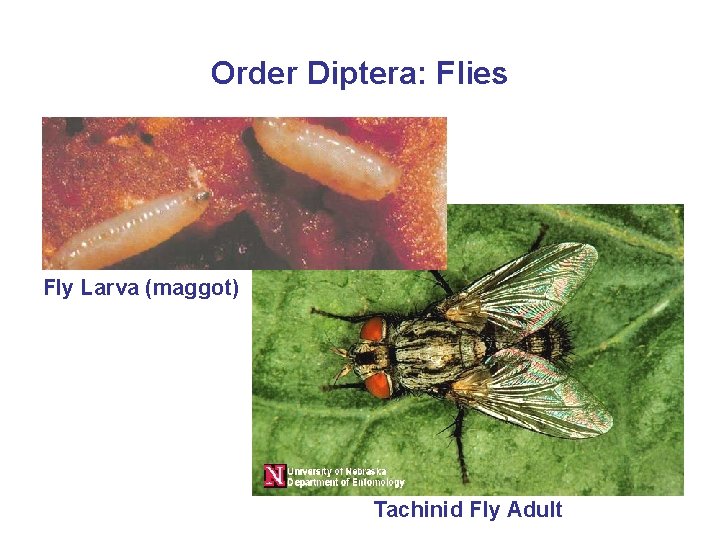 Order Diptera: Flies

Fly Larva (maggot)

N University of Nebraska Department of Entomology

Tachinid Fly Adult